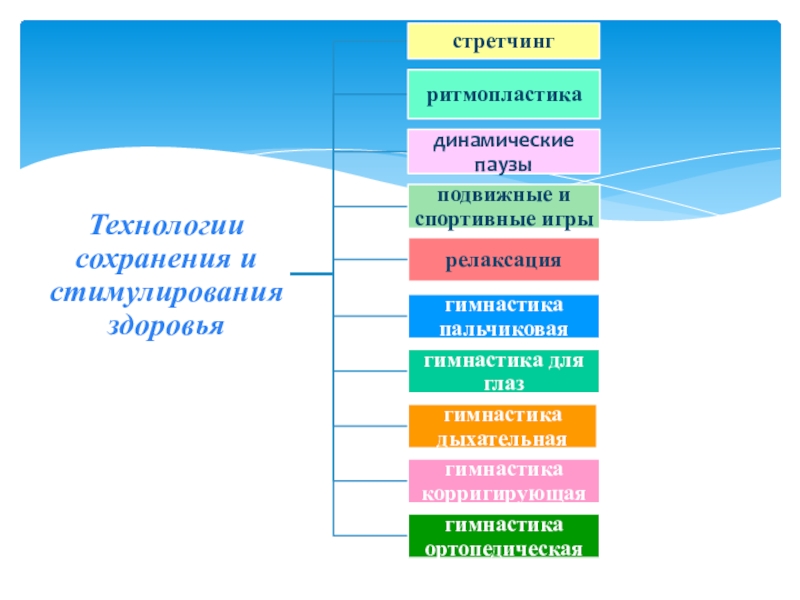 Технологии сохранения и стимулирования здоровья

стретчинг

ритмопластика

динамические паузы

подвижные и спортивные игры

релаксация

гимнастика пальчиковая

гимнастика для глаз

гимнастика дыхательная

гимнастика корригирующая

гимнастика ортопедическая